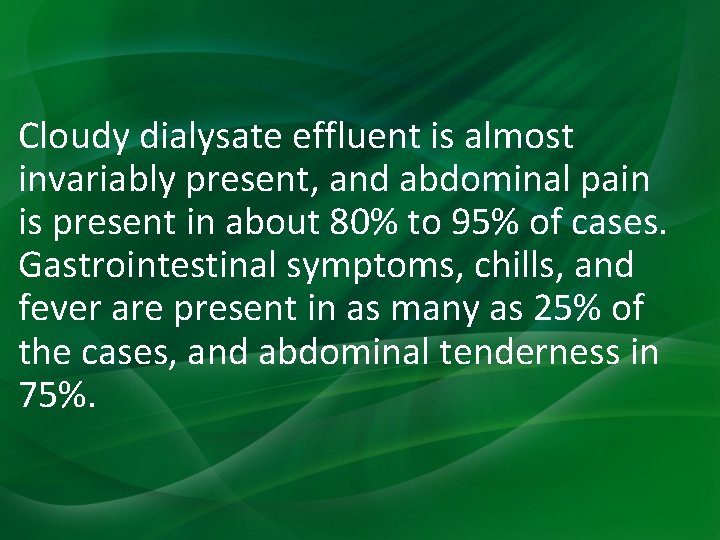 Cloudy dialysate effluent is almost invariably present, and abdominal pain is present in about 80% to 95% of cases. Gastrointestinal symptoms, chills, and fever are present in as many as 25% of the cases, and abdominal tenderness in 75%.